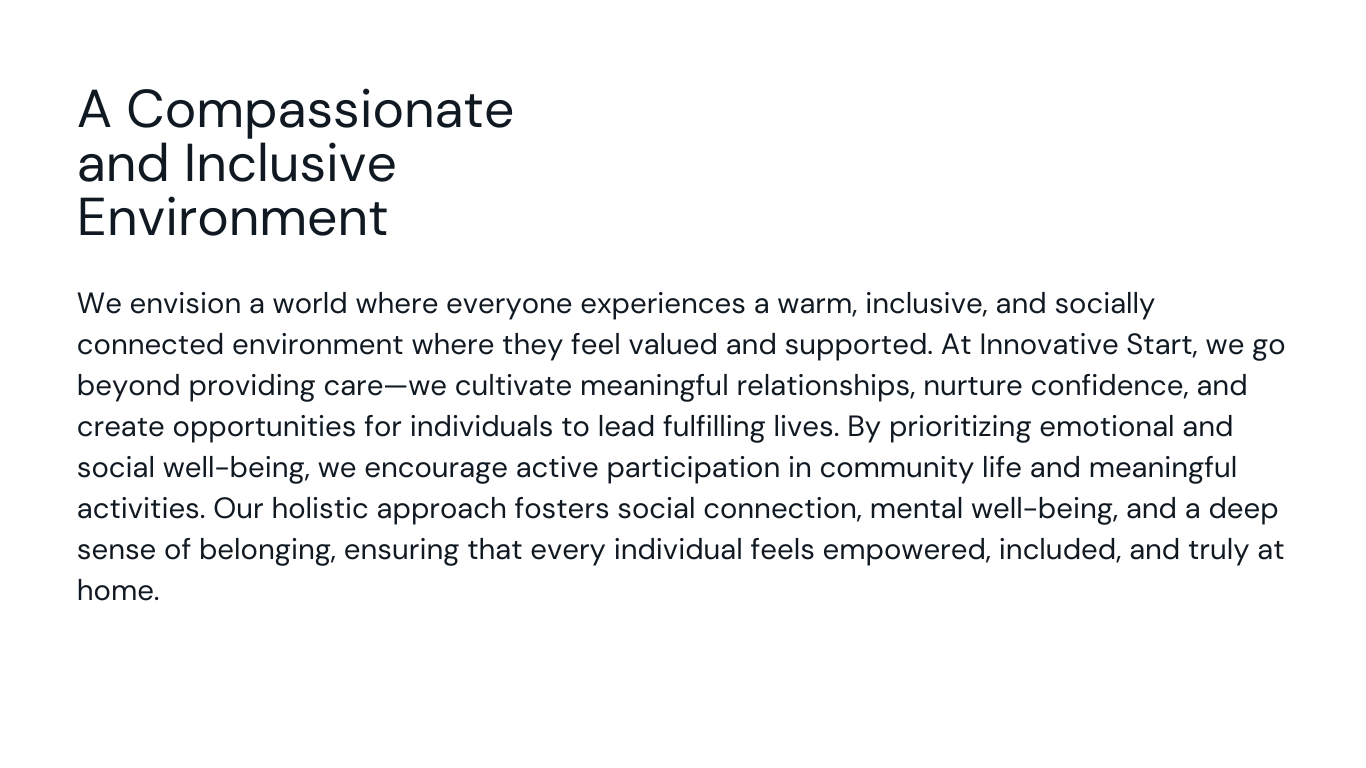 A Compassionate and Inclusive Environment

We envision a world where everyone experiences a warm, inclusive, and socially connected environment where they feel valued and supported. At Innovative Start, we go beyond providing care—we cultivate meaningful relationships, nurture confidence, and create opportunities for individuals to lead fulfilling lives. By prioritizing emotional and social well-being, we encourage active participation in community life and meaningful activities. Our holistic approach fosters social connection, mental well-being, and a deep sense of belonging, ensuring that every individual feels empowered, included, and truly at home.